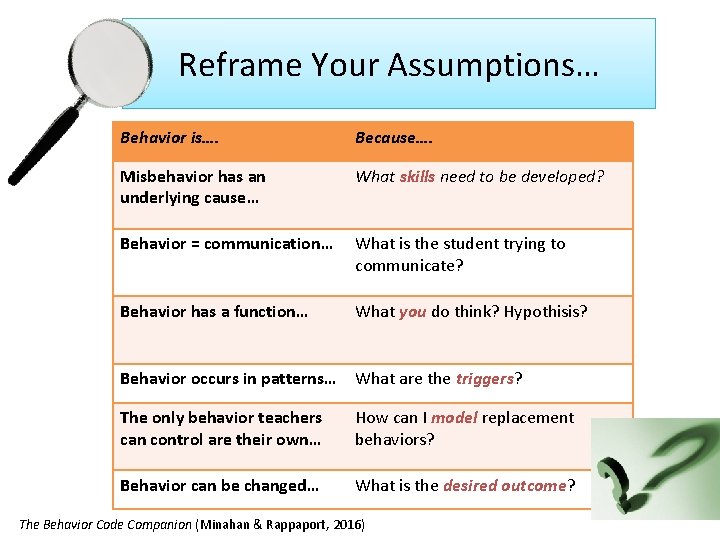 Reframe Your Assumptions…

| Behavior is…. | Because…. |
|---|---|
| Misbehavior has an underlying cause… | What skills need to be developed? |
| Behavior = communication… | What is the student trying to communicate? |
| Behavior has a function… | What you do think? Hypothisis? |
| Behavior occurs in patterns… | What are the triggers? |
| The only behavior teachers can control are their own… | How can I model replacement behaviors? |
| Behavior can be changed… | What is the desired outcome? |

The Behavior Code Companion (Minahan & Rappaport, 2016)